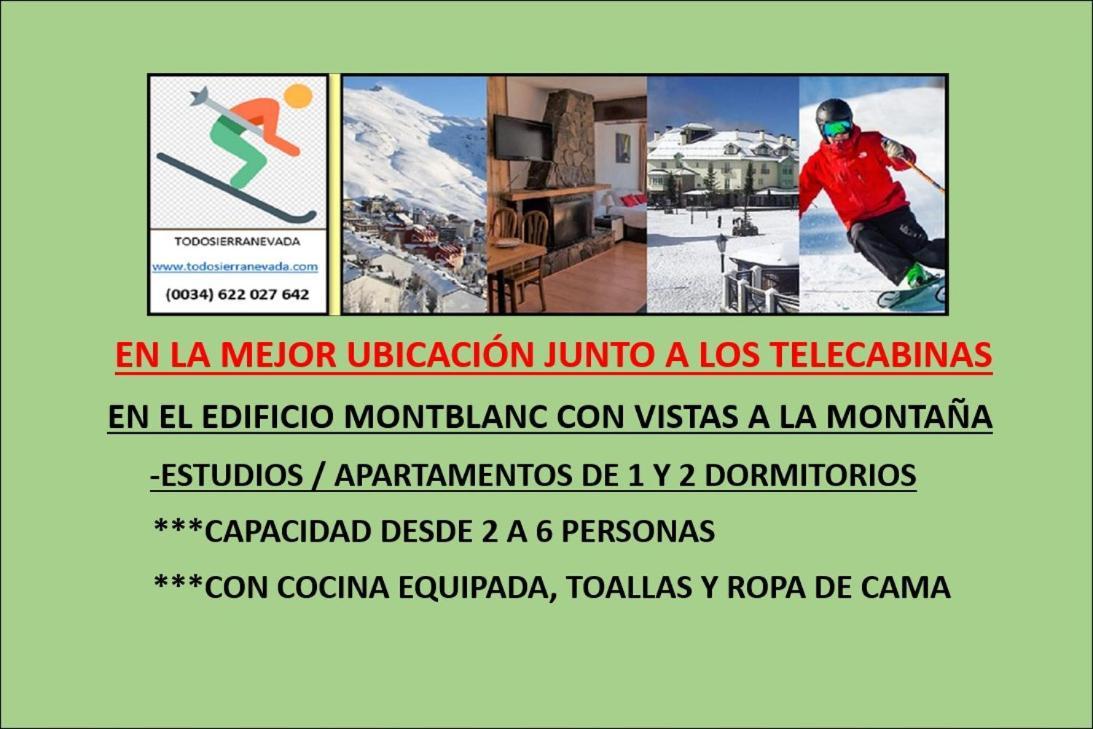 TODOSIERRANEVADA
www.todosierranevada.com
(0034) 622 027 642

EN LA MEJOR UBICACIÓN JUNTO A LOS TELECABINAS

EN EL EDIFICIO MONTBLANC CON VISTAS A LA MONTAÑA

-ESTUDIOS / APARTAMENTOS DE 1 Y 2 DORMITORIOS

***CAPACIDAD DESDE 2 A 6 PERSONAS

***CON COCINA EQUIPADA, TOALLAS Y ROPA DE CAMA